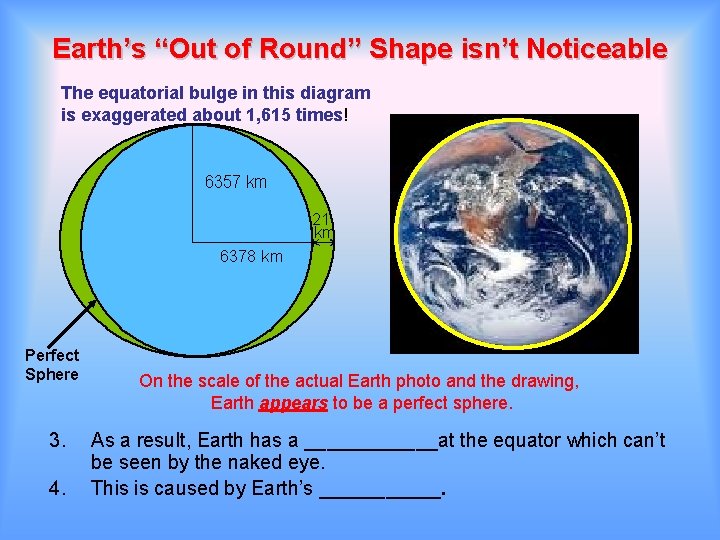 Earth's "Out of Round" Shape isn't Noticeable

The equatorial bulge in this diagram is exaggerated about 1,615 times!

6357 km

21 km

6378 km

Perfect Sphere

On the scale of the actual Earth photo and the drawing, Earth appears to be a perfect sphere.

3. As a result, Earth has a ____________at the equator which can't be seen by the naked eye.

4. This is caused by Earth's ___________.